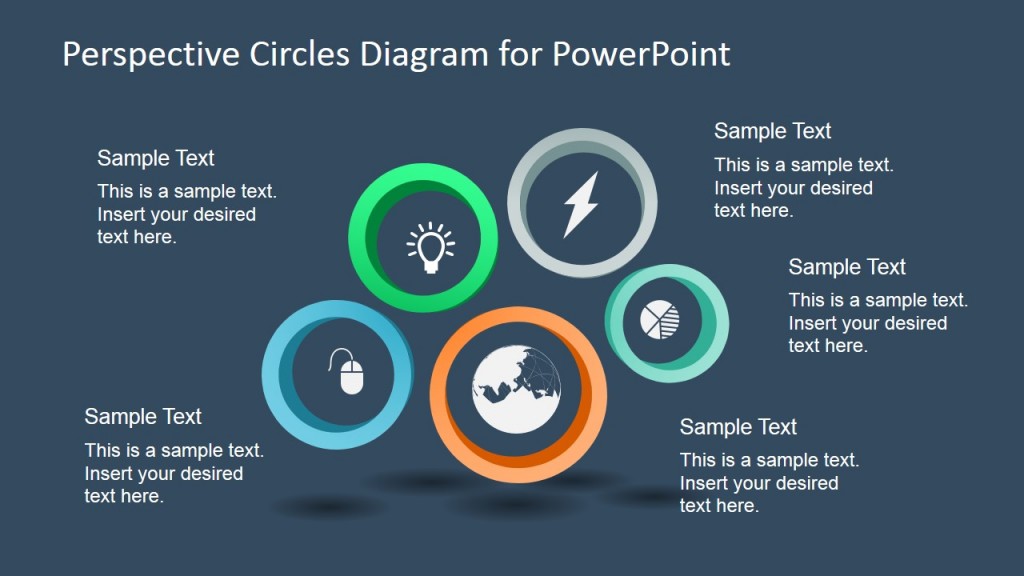 Perspective Circles Diagram for PowerPoint

Sample Text
This is a sample text. Insert your desired text here.

Sample Text
This is a sample text. Insert your desired text here.

Sample Text
This is a sample text. Insert your desired text here.

Sample Text
This is a sample text. Insert your desired text here.

Sample Text
This is a sample text. Insert your desired text here.